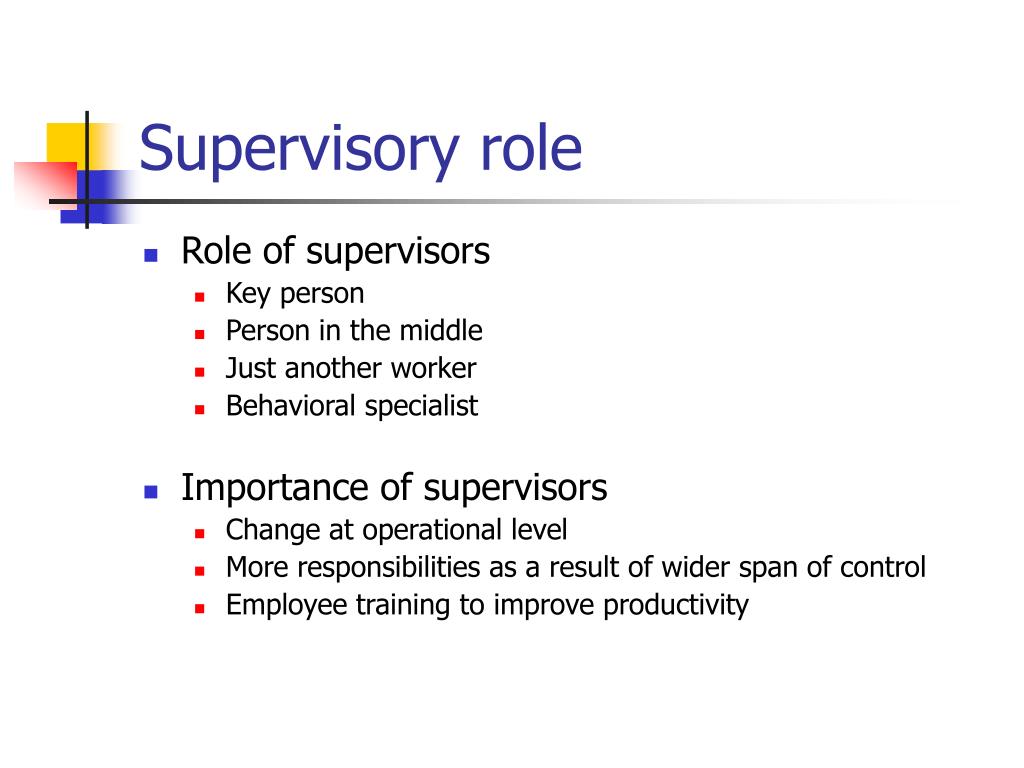 Supervisory role

- Role of supervisors
  - Key person
  - Person in the middle
  - Just another worker
  - Behavioral specialist

- Importance of supervisors
  - Change at operational level
  - More responsibilities as a result of wider span of control
  - Employee training to improve productivity